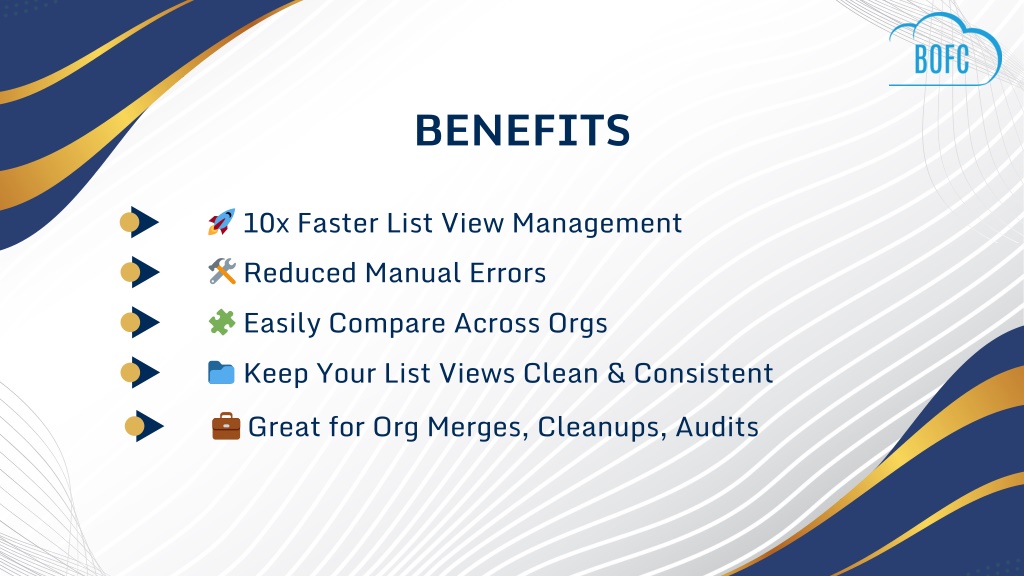 BOFC

BENEFITS

🚀 10x Faster List View Management

🛠️ Reduced Manual Errors

🧩 Easily Compare Across Orgs

📁 Keep Your List Views Clean & Consistent

💼 Great for Org Merges, Cleanups, Audits